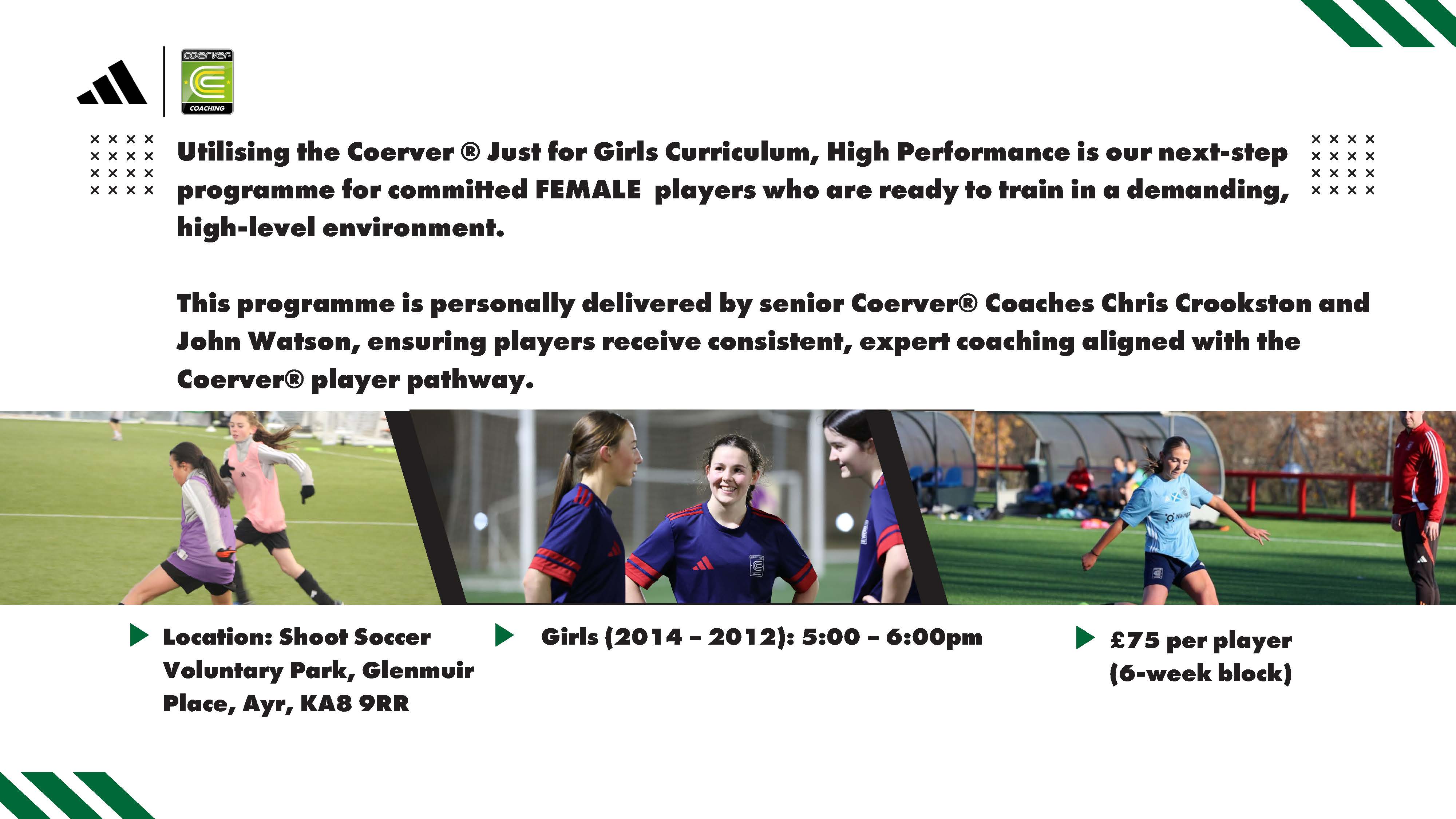 coerver
COACHING

Utilising the Coerver ® Just for Girls Curriculum, High Performance is our next-step programme for committed FEMALE players who are ready to train in a demanding, high-level environment.

This programme is personally delivered by senior Coerver® Coaches Chris Crookston and John Watson, ensuring players receive consistent, expert coaching aligned with the Coerver® player pathway.

Location: Shoot Soccer Voluntary Park, Glenmuir Place, Ayr, KA8 9RR

Girls (2014 - 2012): 5:00 - 6:00pm

£75 per player (6-week block)